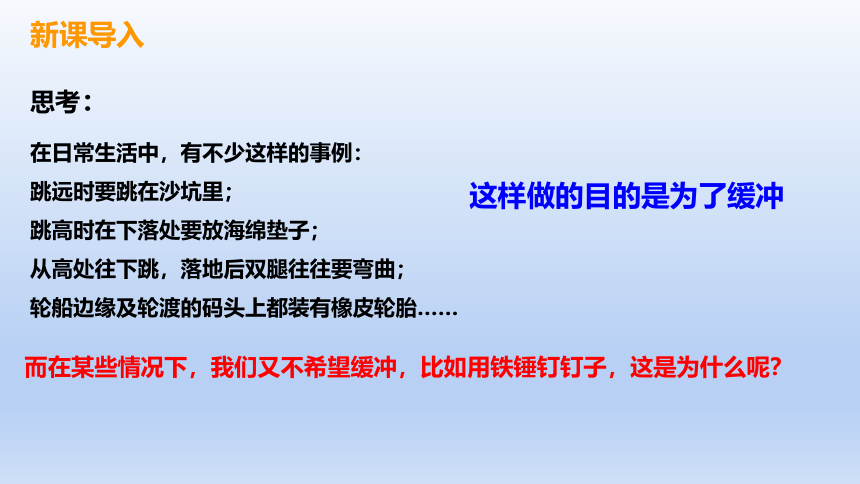 新课导入

思考：

在日常生活中，有不少这样的事例：

跳远时要跳在沙坑里；

跳高时在下落处要放海绵垫子；

从高处往下跳，落地后双腿往往要弯曲；

轮船边缘及轮渡的码头上都装有橡皮轮胎……

这样做的目的是为了缓冲

而在某些情况下，我们又不希望缓冲，比如用铁锤钉钉子，这是为什么呢？